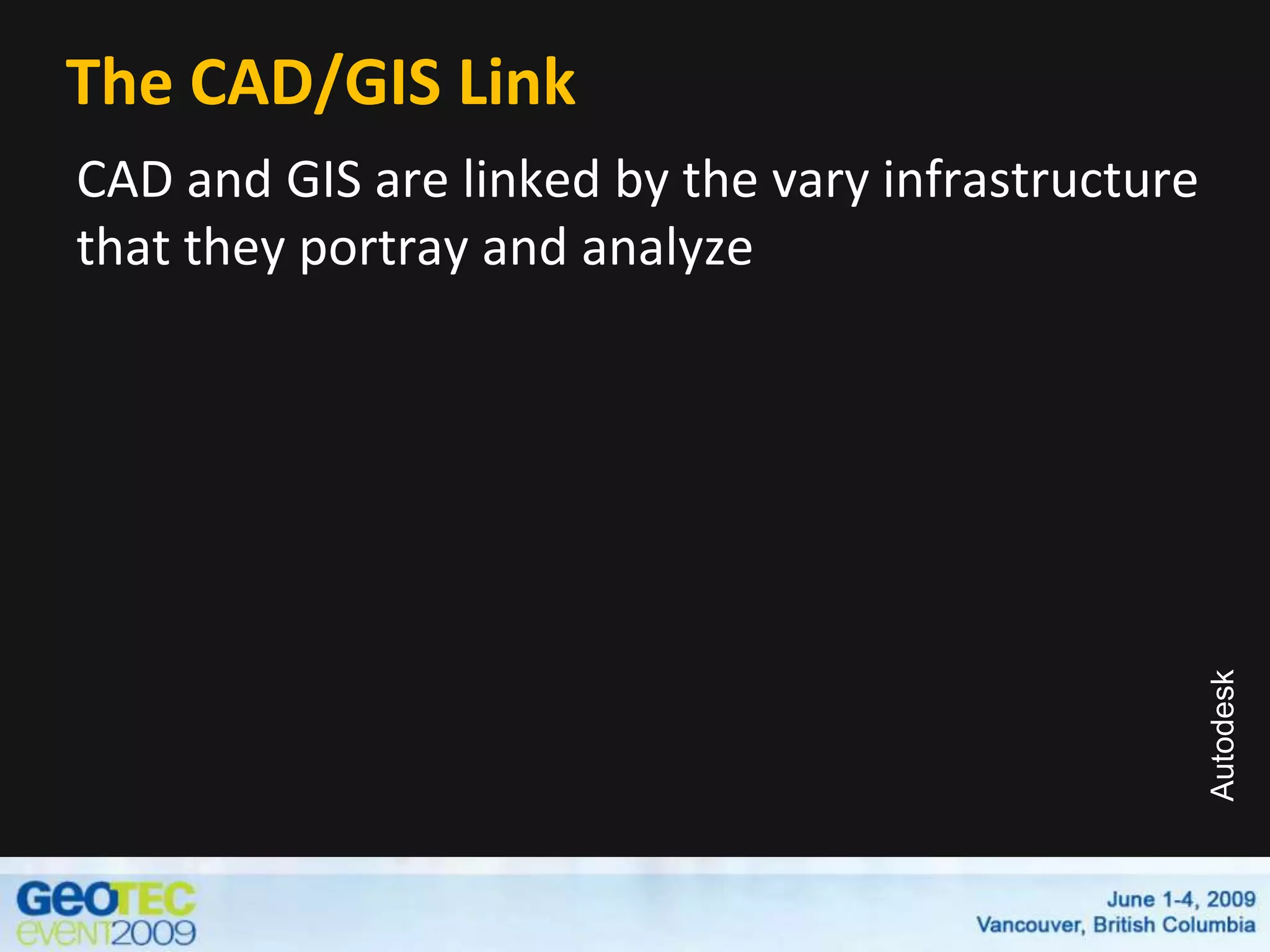 The CAD/GIS Link

CAD and GIS are linked by the vary infrastructure that they portray and analyze

Autodesk

GeoTEC event2009

June 1-4, 2009
Vancouver, British Columbia